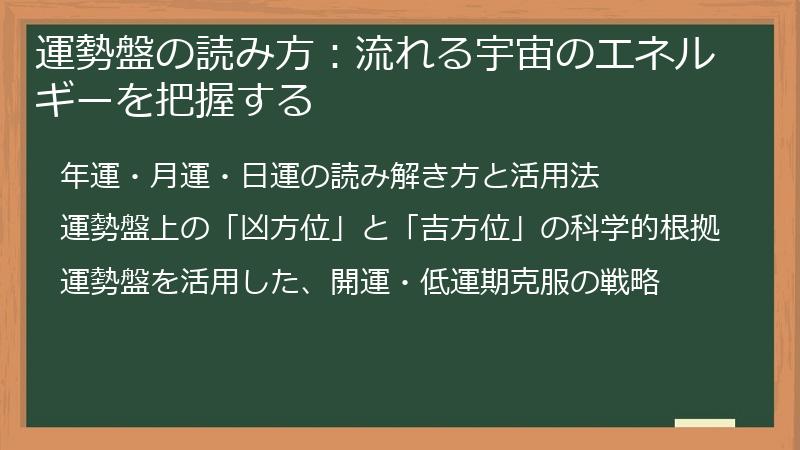 運勢盤の読み方：流れる宇宙のエネルギーを把握する

年運・月運・日運の読み解き方と活用法

運勢盤上の「凶方位」と「吉方位」の科学的根拠

運勢盤を活用した、開運・低運期克服の戦略